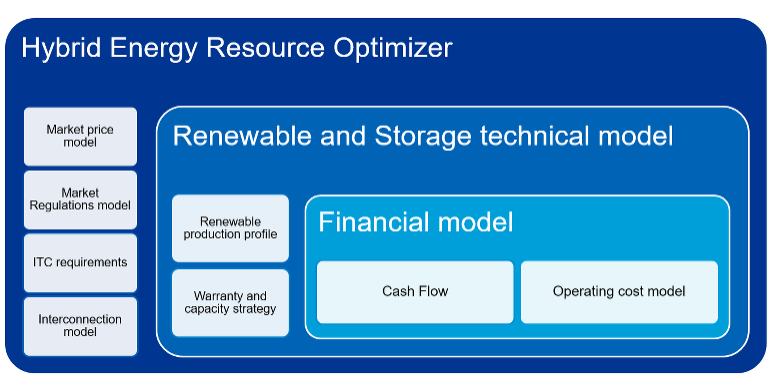 Hybrid Energy Resource Optimizer

Market price model

Market Regulations model

ITC requirements

Interconnection model

Renewable and Storage technical model

Renewable production profile

Warranty and capacity strategy

Financial model

Cash Flow

Operating cost model